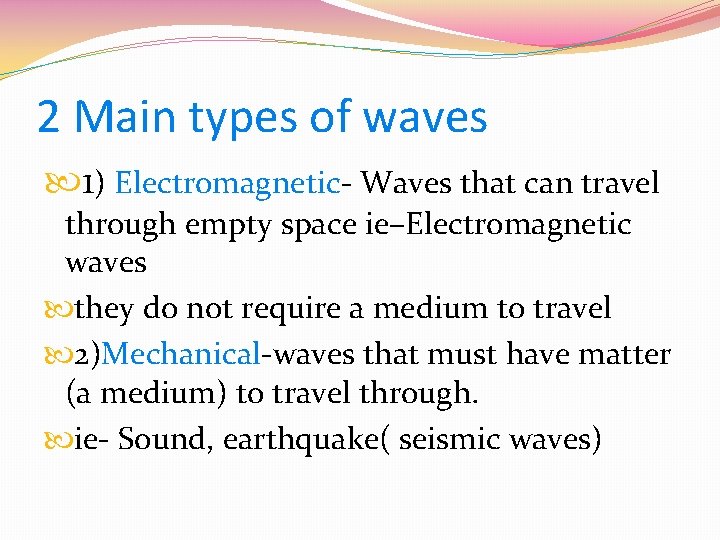 2 Main types of waves

1) Electromagnetic- Waves that can travel through empty space ie–Electromagnetic waves

they do not require a medium to travel

2)Mechanical-waves that must have matter (a medium) to travel through.

ie- Sound, earthquake( seismic waves)